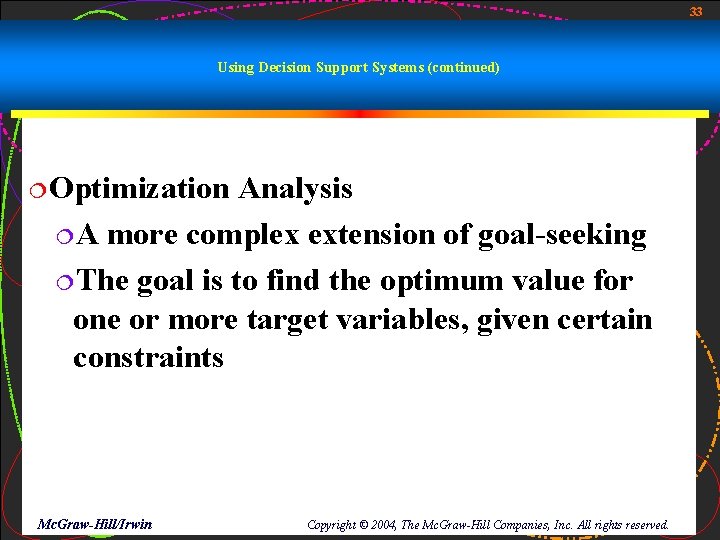 33

Using Decision Support Systems (continued)

Optimization Analysis

A more complex extension of goal-seeking

The goal is to find the optimum value for one or more target variables, given certain constraints

McGraw-Hill/Irwin

Copyright © 2004, The McGraw-Hill Companies, Inc. All rights reserved.